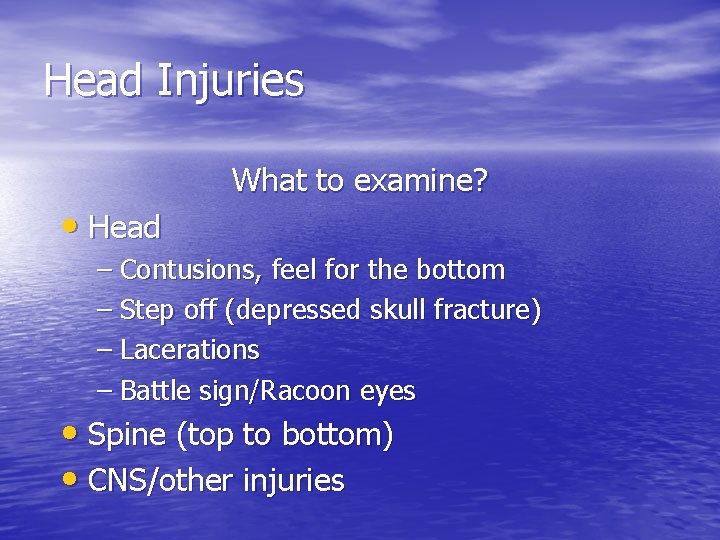 Head Injuries

What to examine?

• Head
– Contusions, feel for the bottom
– Step off (depressed skull fracture)
– Lacerations
– Battle sign/Racoon eyes
• Spine (top to bottom)
• CNS/other injuries